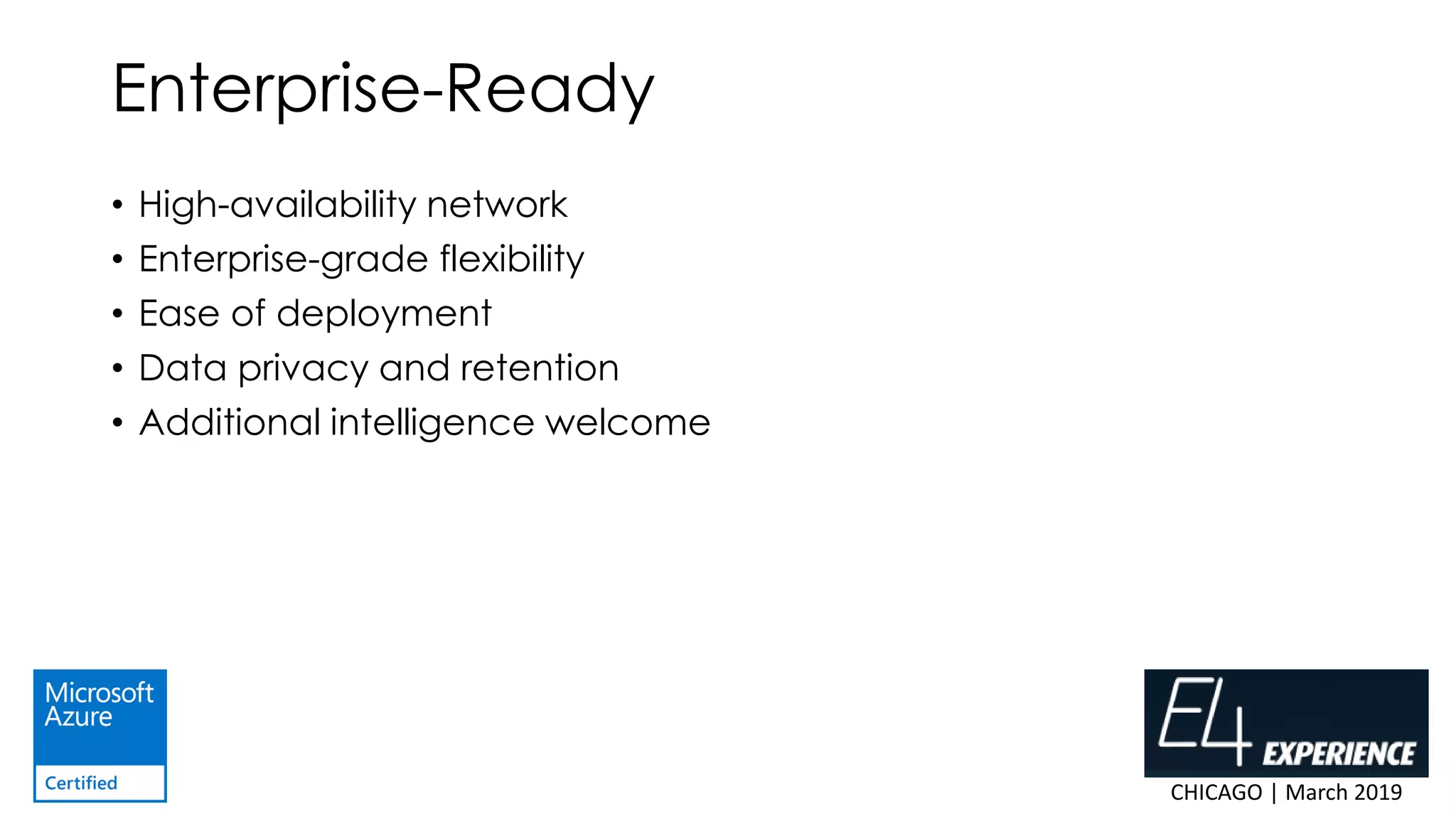 Enterprise-Ready

• High-availability network
• Enterprise-grade flexibility
• Ease of deployment
• Data privacy and retention
• Additional intelligence welcome

Microsoft Azure
Certified

E4 EXPERIENCE
CHICAGO | March 2019